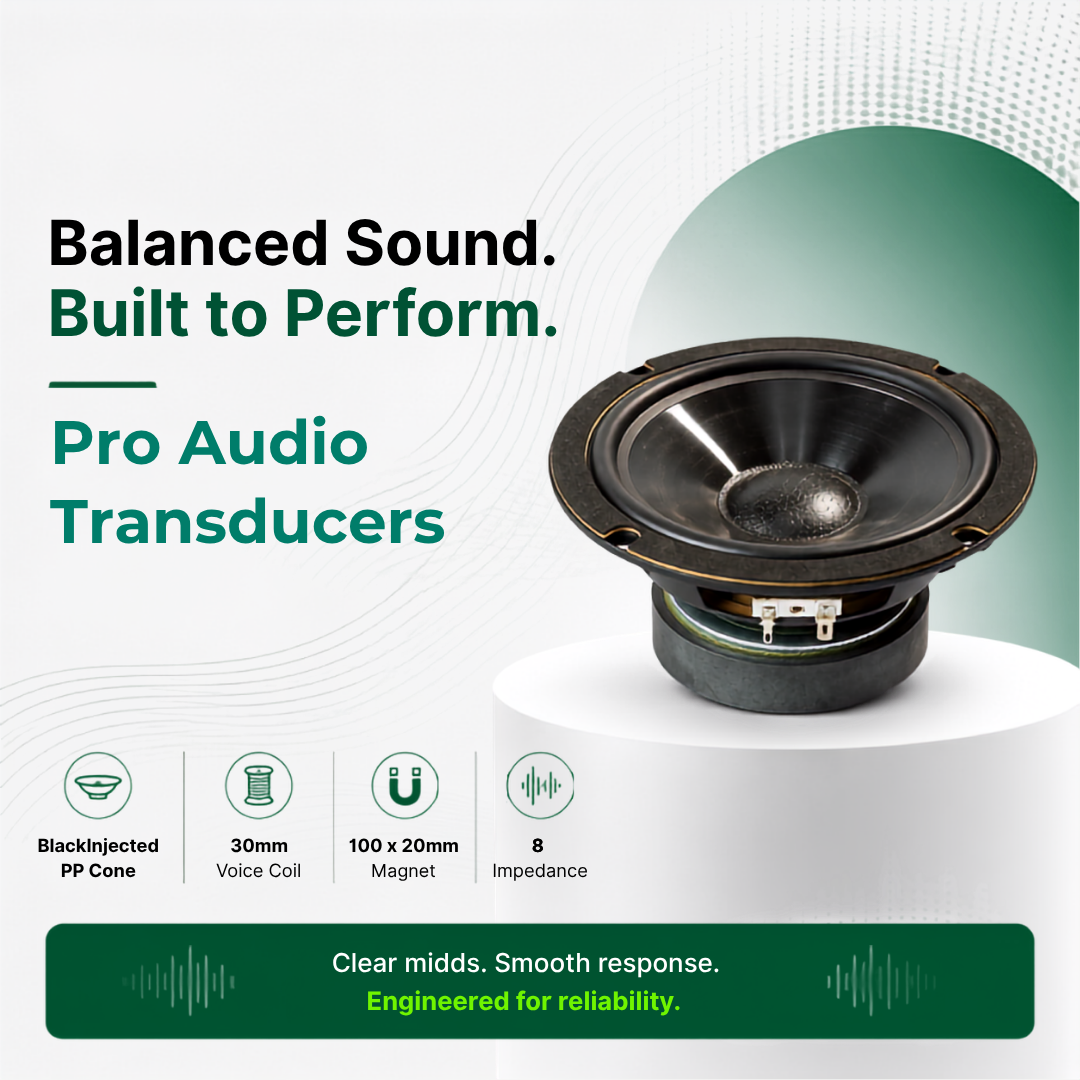 Balanced Sound.
Built to Perform.

Pro Audio
Transducers

BlackInjected PP Cone

30mm Voice Coil

100 x 20mm Magnet

8 Impedance

Clear midds. Smooth response.
Engineered for reliability.